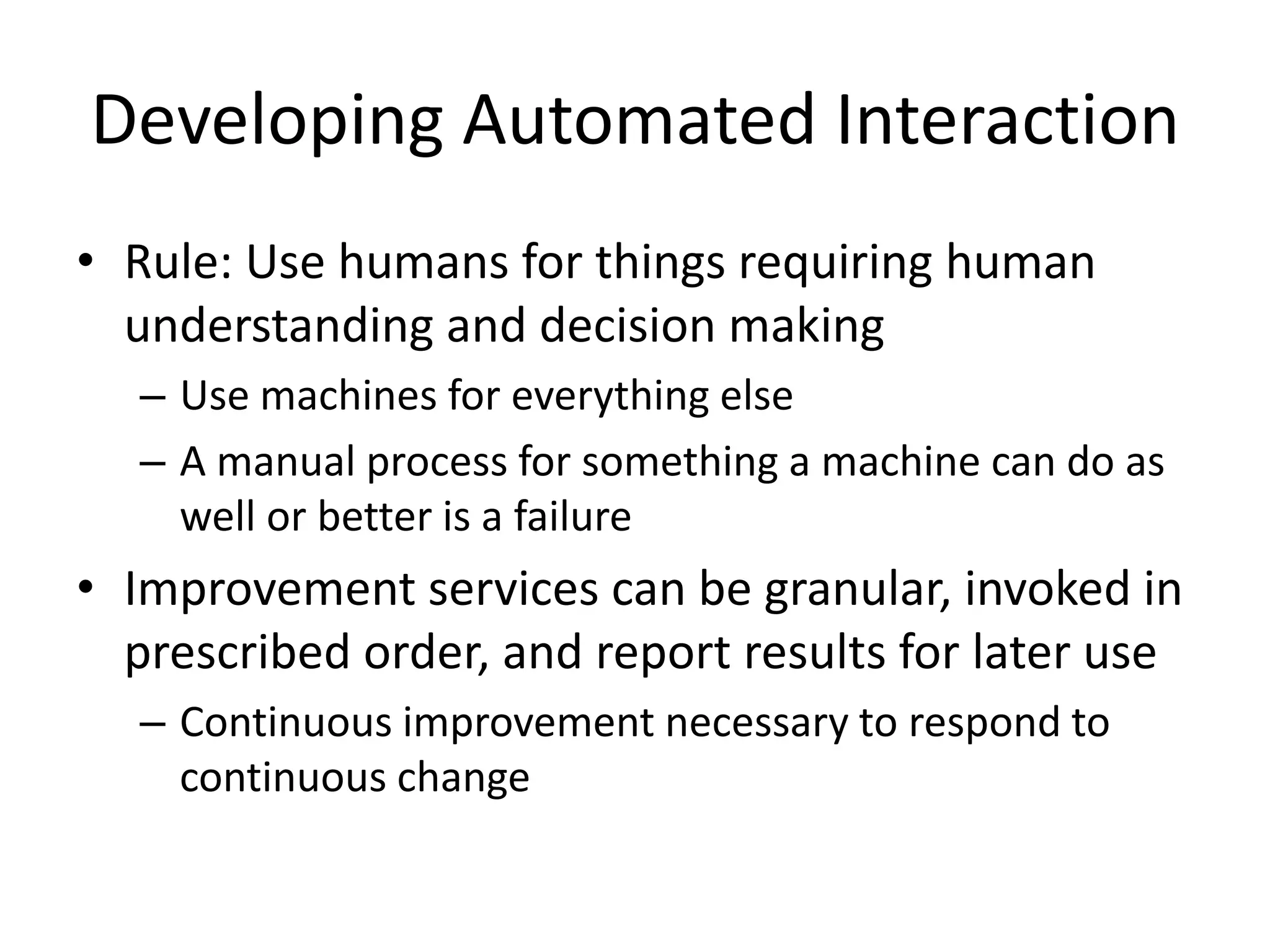 Developing Automated Interaction

• Rule: Use humans for things requiring human understanding and decision making
– Use machines for everything else
– A manual process for something a machine can do as well or better is a failure

• Improvement services can be granular, invoked in prescribed order, and report results for later use
– Continuous improvement necessary to respond to continuous change